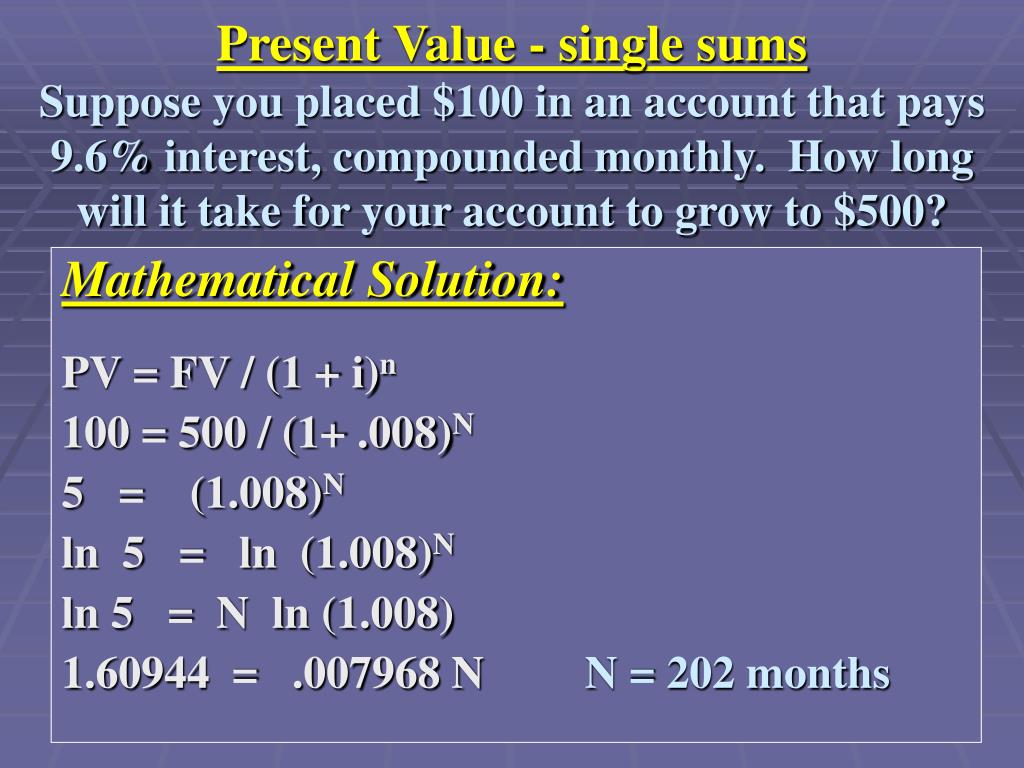 Present Value - single sums

Suppose you placed \$100 in an account that pays 9.6% interest, compounded monthly. How long will it take for your account to grow to \$500?

Mathematical Solution:

$PV = FV / (1 + i)^n$

$100 = 500 / (1+ .008)^N$

$5 = (1.008)^N$

$\ln 5 = \ln (1.008)^N$

$\ln 5 = N \ln (1.008)$

$1.60944 = .007968 N$ $N = 202$ months